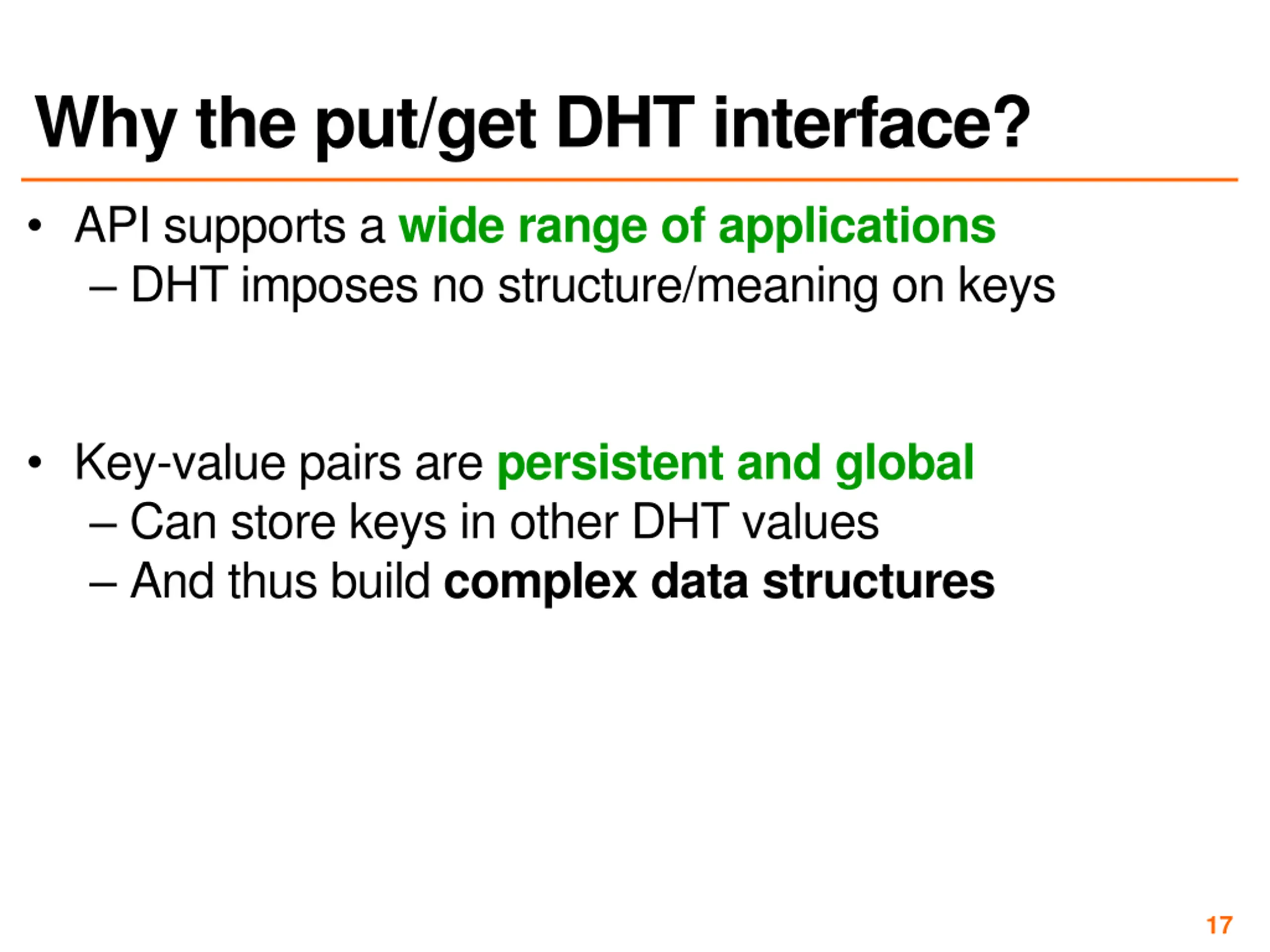 Why the put/get DHT interface?

• API supports a wide range of applications
– DHT imposes no structure/meaning on keys

• Key-value pairs are persistent and global
– Can store keys in other DHT values
– And thus build complex data structures

17